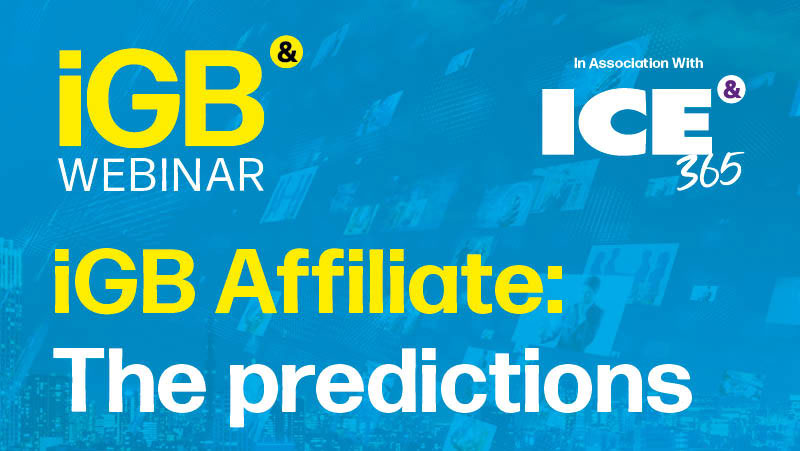 iGB &
WEBINAR

In Association With
ICE &
365

iGB Affiliate:
The predictions